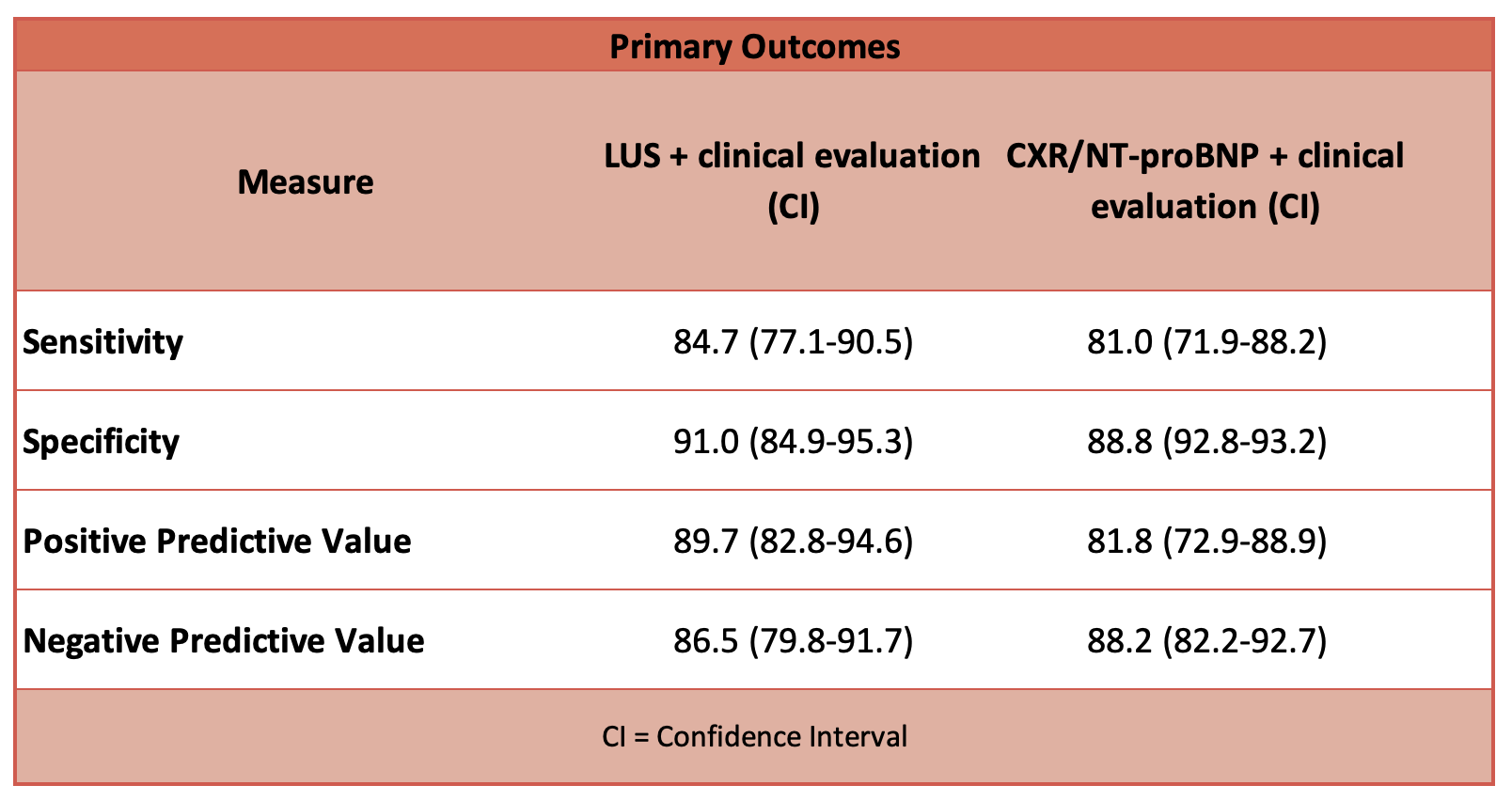 Primary Outcomes

| Measure | LUS + clinical evaluation (CI) | CXR/NT-proBNP + clinical evaluation (CI) |
|---|---|---|
| Sensitivity | 84.7 (77.1-90.5) | 81.0 (71.9-88.2) |
| Specificity | 91.0 (84.9-95.3) | 88.8 (92.8-93.2) |
| Positive Predictive Value | 89.7 (82.8-94.6) | 81.8 (72.9-88.9) |
| Negative Predictive Value | 86.5 (79.8-91.7) | 88.2 (82.2-92.7) |

CI = Confidence Interval